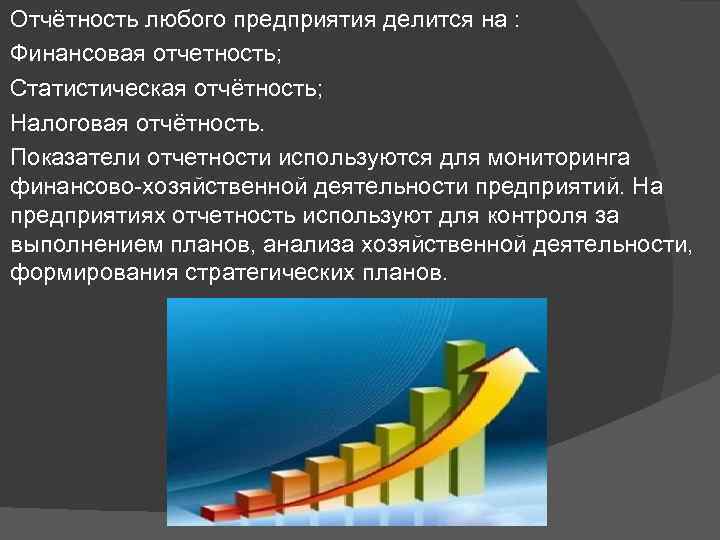 Отчётность любого предприятия делится на :

Финансовая отчетность;

Статистическая отчётность;

Налоговая отчётность.

Показатели отчетности используются для мониторинга финансово-хозяйственной деятельности предприятий. На предприятиях отчетность используют для контроля за выполнением планов, анализа хозяйственной деятельности, формирования стратегических планов.